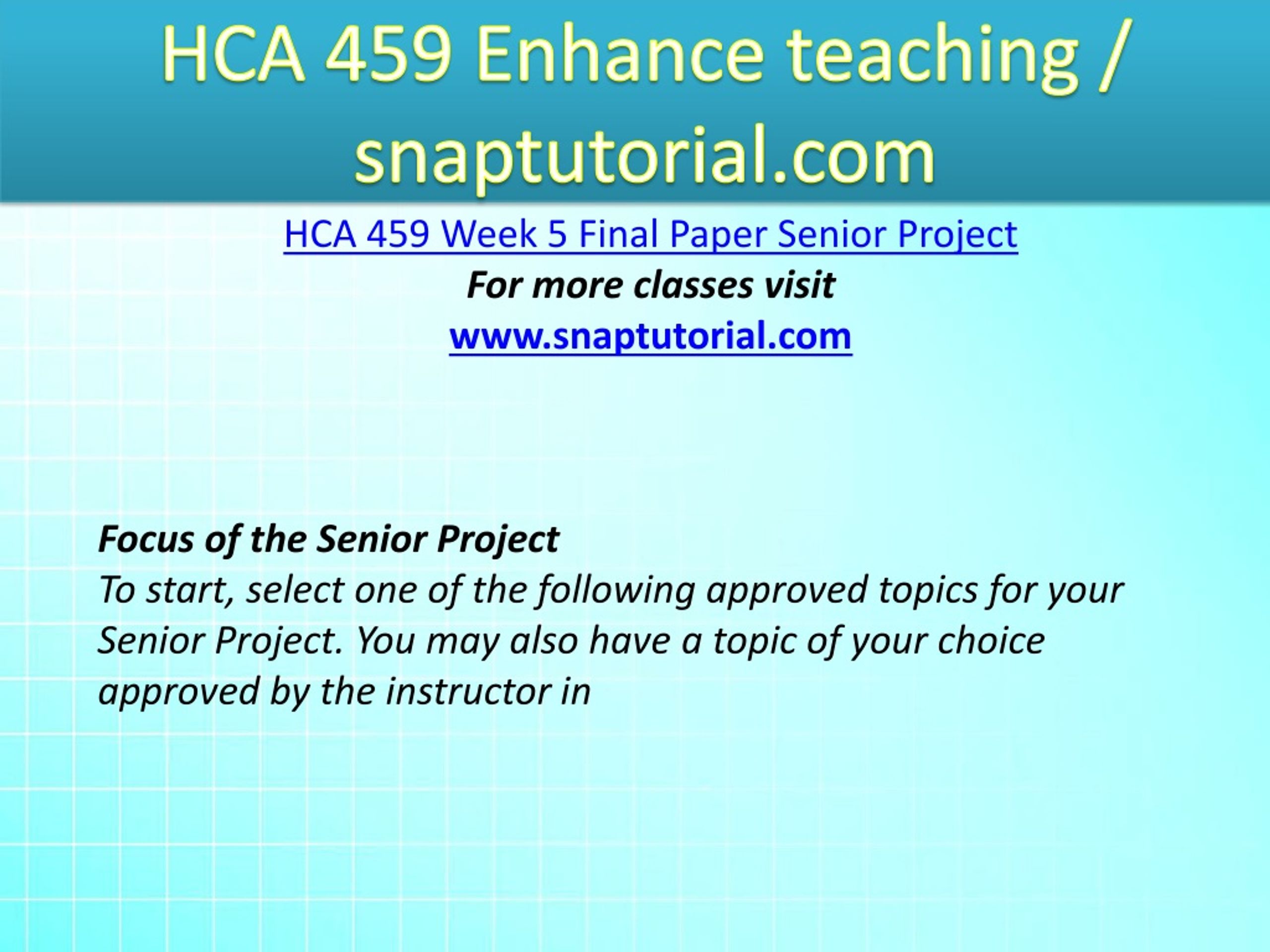 HCA 459 Enhance teaching / snaptutorial.com

HCA 459 Week 5 Final Paper Senior Project

For more classes visit

www.snaptutorial.com

Focus of the Senior Project
To start, select one of the following approved topics for your Senior Project. You may also have a topic of your choice approved by the instructor in